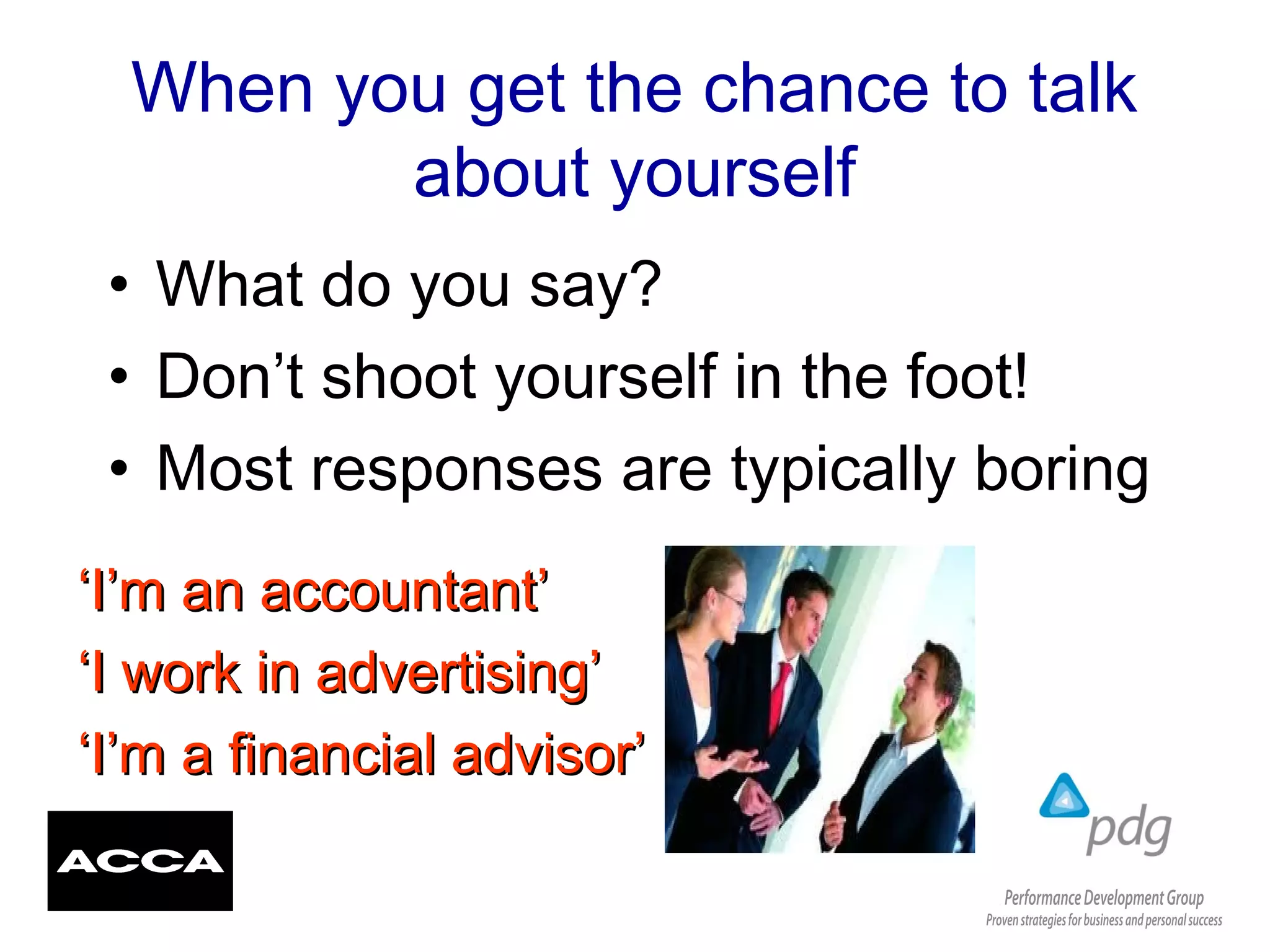 When you get the chance to talk about yourself

• What do you say?
• Don’t shoot yourself in the foot!
• Most responses are typically boring

‘I’m an accountant’
‘I work in advertising’
‘I’m a financial advisor’

ACCA

pdg
Performance Development Group
Proven strategies for business and personal success